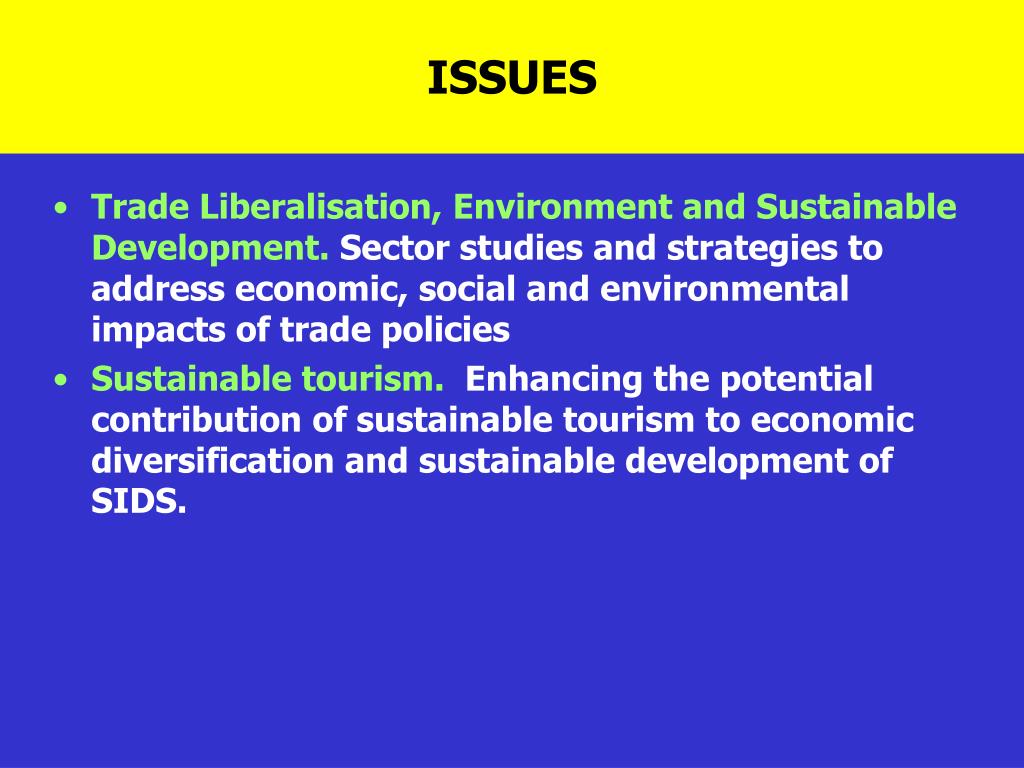 ISSUES

• Trade Liberalisation, Environment and Sustainable Development. Sector studies and strategies to address economic, social and environmental impacts of trade policies
• Sustainable tourism. Enhancing the potential contribution of sustainable tourism to economic diversification and sustainable development of SIDS.